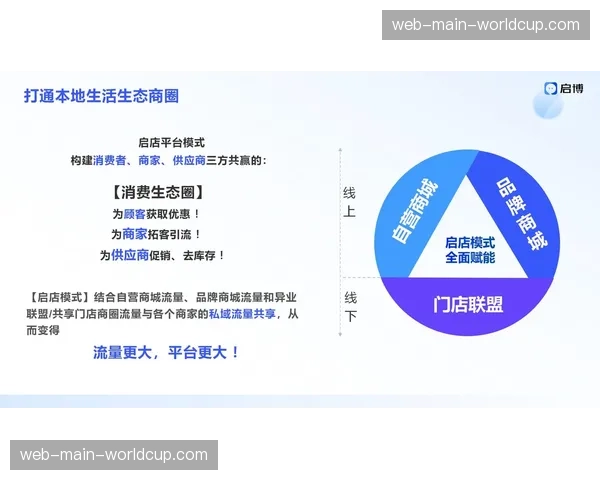 web-main-worldcup.com

打通本地生活生态商圈

启博

启店平台模式
构建消费者、商家、供应商三方共赢的：

【消费生态圈】
为顾客获取优惠！
为商家拓客引流！
为供应商促销、去库存！

【启店模式】结合自营商城流量、品牌商城流量和异业联盟/共享门店商圈流量与各个商家的私域流量共享，从而变得

流量更大，平台更大！

线上

线下

自营商城

品牌商城

启店模式
全面赋能

门店联盟

web-main-worldcup.com